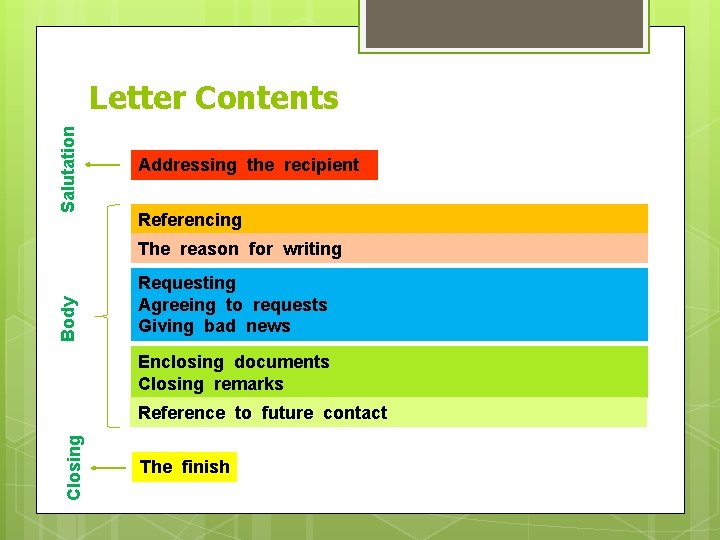 Letter Contents

Salutation

Addressing the recipient

Body

Referencing

The reason for writing

Requesting
Agreeing to requests
Giving bad news

Enclosing documents
Closing remarks

Reference to future contact

Closing

The finish